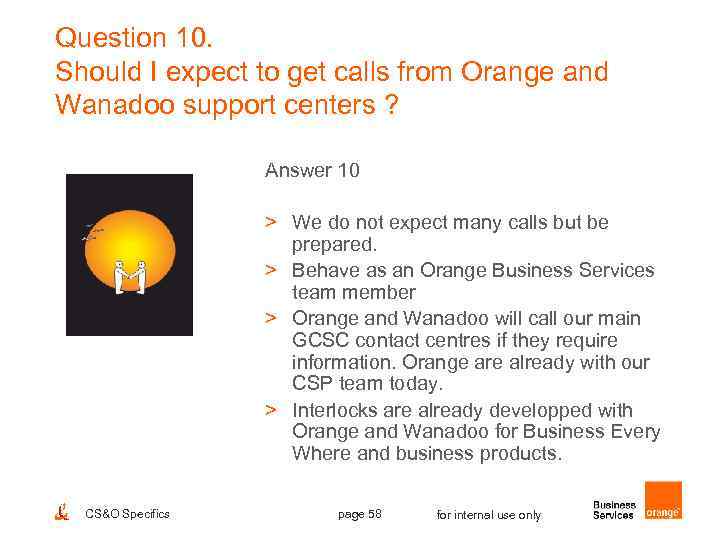 Question 10.
Should I expect to get calls from Orange and Wanadoo support centers ?

Answer 10

> We do not expect many calls but be prepared.
> Behave as an Orange Business Services team member
> Orange and Wanadoo will call our main GCSC contact centres if they require information. Orange are already with our CSP team today.
> Interlocks are already developped with Orange and Wanadoo for Business Every Where and business products.

CS&O Specifics page 58 for internal use only Business Services orange